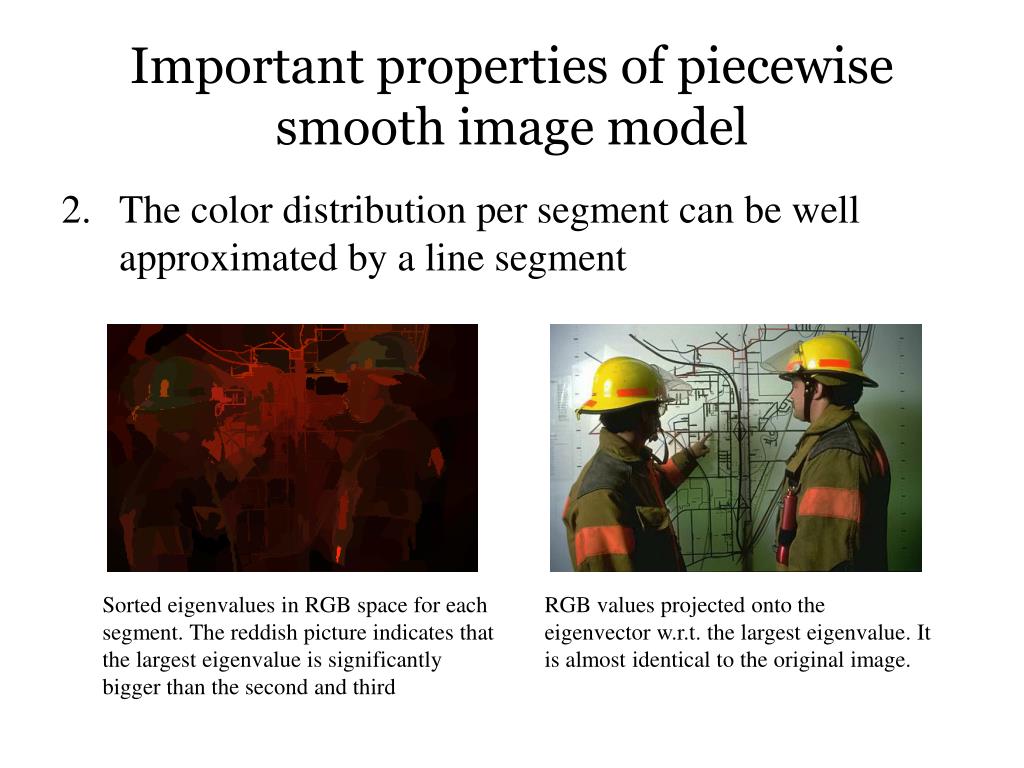 Important properties of piecewise smooth image model

2. The color distribution per segment can be well approximated by a line segment

Sorted eigenvalues in RGB space for each segment. The reddish picture indicates that the largest eigenvalue is significantly bigger than the second and third

RGB values projected onto the eigenvector w.r.t. the largest eigenvalue. It is almost identical to the original image.